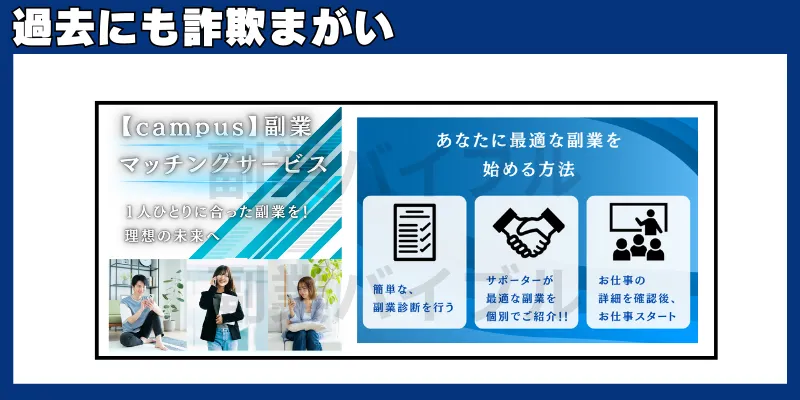 過去にも詐欺まがい

【campus】副業
マッチングサービス

1人ひとりに合った副業を!
理想の未来へ

あなたに最適な副業を
始める方法

簡単な、
副業診断を行う

サポーターが
最適な副業を
個別でご紹介!!

お仕事の
詳細を確認後、
お仕事スタート

副業バイブル
副業バイブル